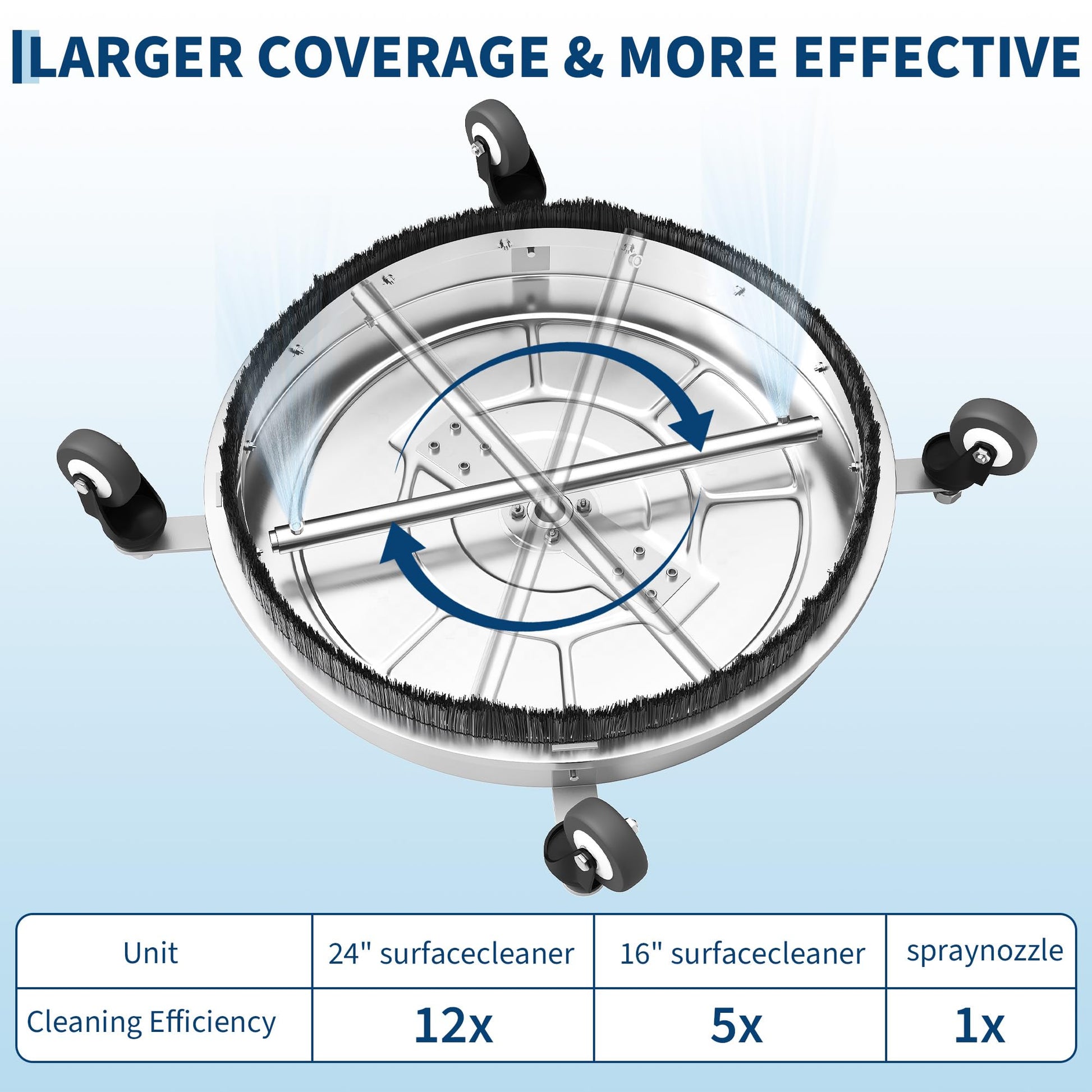 LARGER COVERAGE & MORE EFFECTIVE

| Unit | 24" surfacecleaner | 16" surfacecleaner | spraynozzle |
|---|---|---|---|
| Cleaning Efficiency | 12x | 5x | 1x |